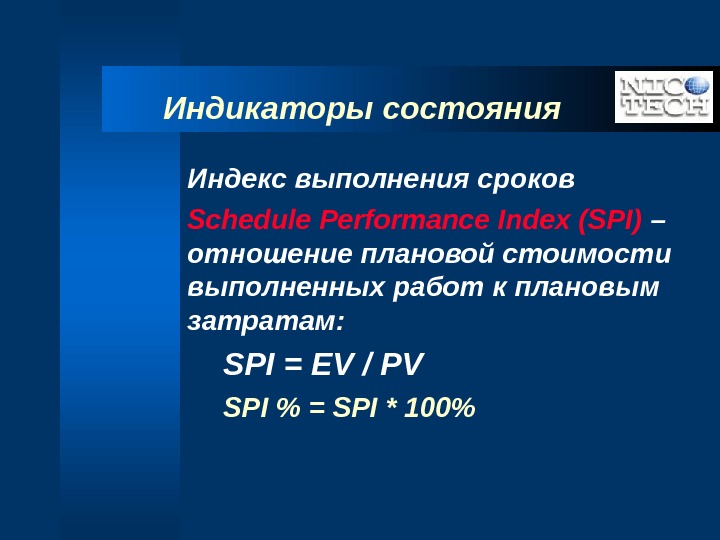 Индикаторы состояния

NIC TECH

Индекс выполнения сроков

Schedule Performance Index (SPI) – отношение плановой стоимости выполненных работ к плановым затратам:

SPI = EV / PV

SPI % = SPI * 100%